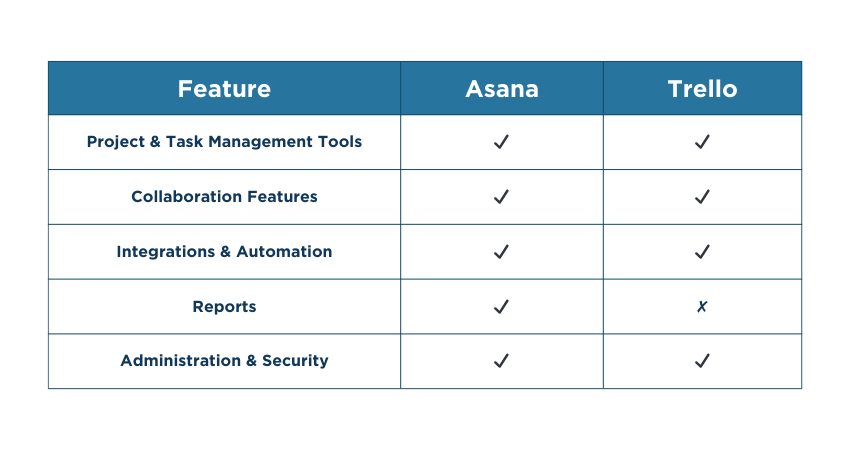 | Feature | Asana | Trello |
|---|---|---|
| Project & Task Management Tools | ✓ | ✓ |
| Collaboration Features | ✓ | ✓ |
| Integrations & Automation | ✓ | ✓ |
| Reports | ✓ | ✗ |
| Administration & Security | ✓ | ✓ |